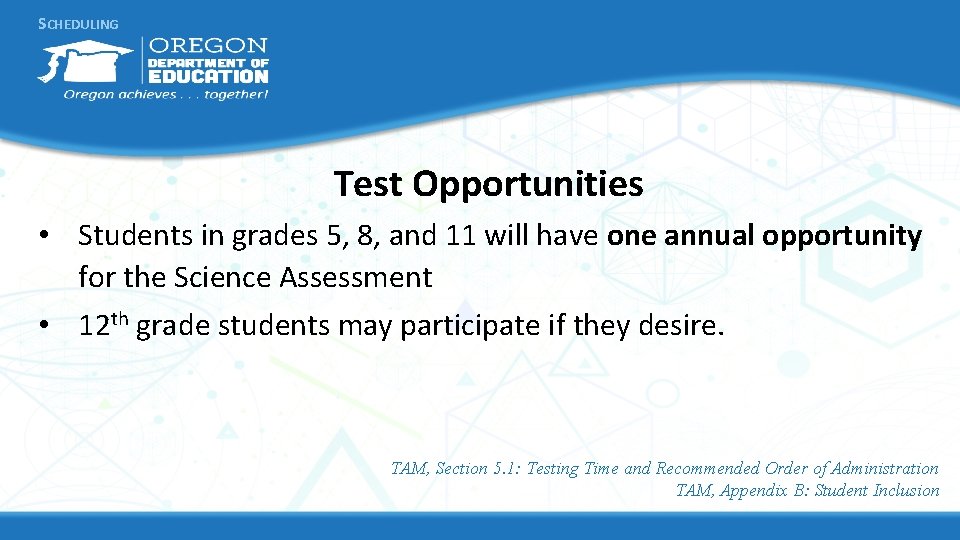 SCHEDULING

OREGON
DEPARTMENT OF
EDUCATION
Oregon achieves . . . together!

Test Opportunities

• Students in grades 5, 8, and 11 will have one annual opportunity for the Science Assessment
• 12th grade students may participate if they desire.

TAM, Section 5.1: Testing Time and Recommended Order of Administration
TAM, Appendix B: Student Inclusion